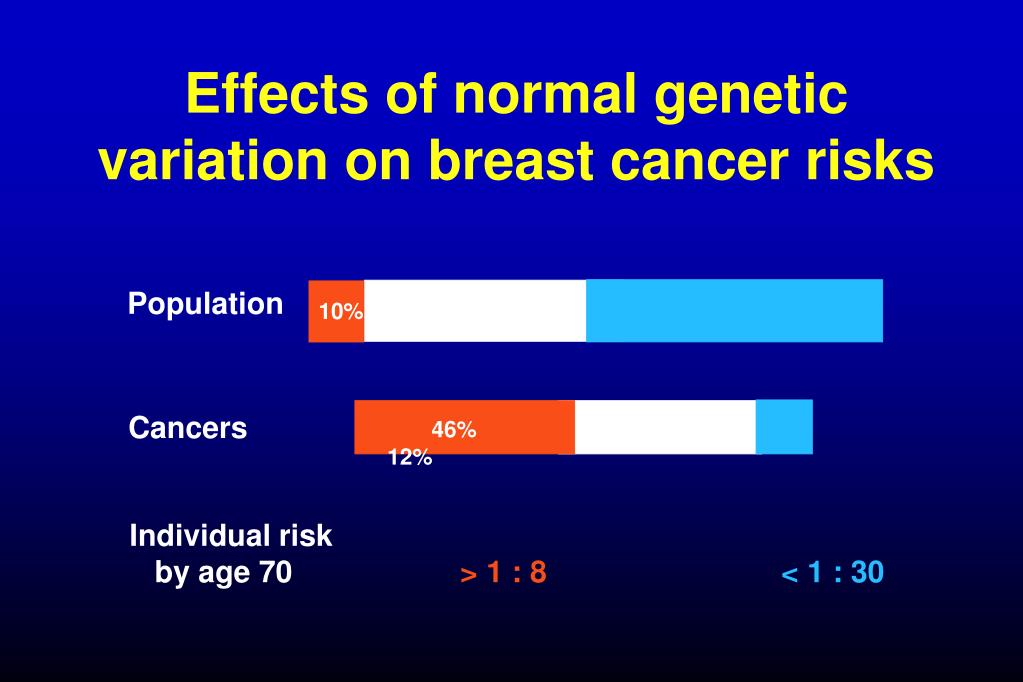 Effects of normal genetic variation on breast cancer risks

Population 10%

Cancers 46% 12%

Individual risk by age 70 > 1 : 8 < 1 : 30